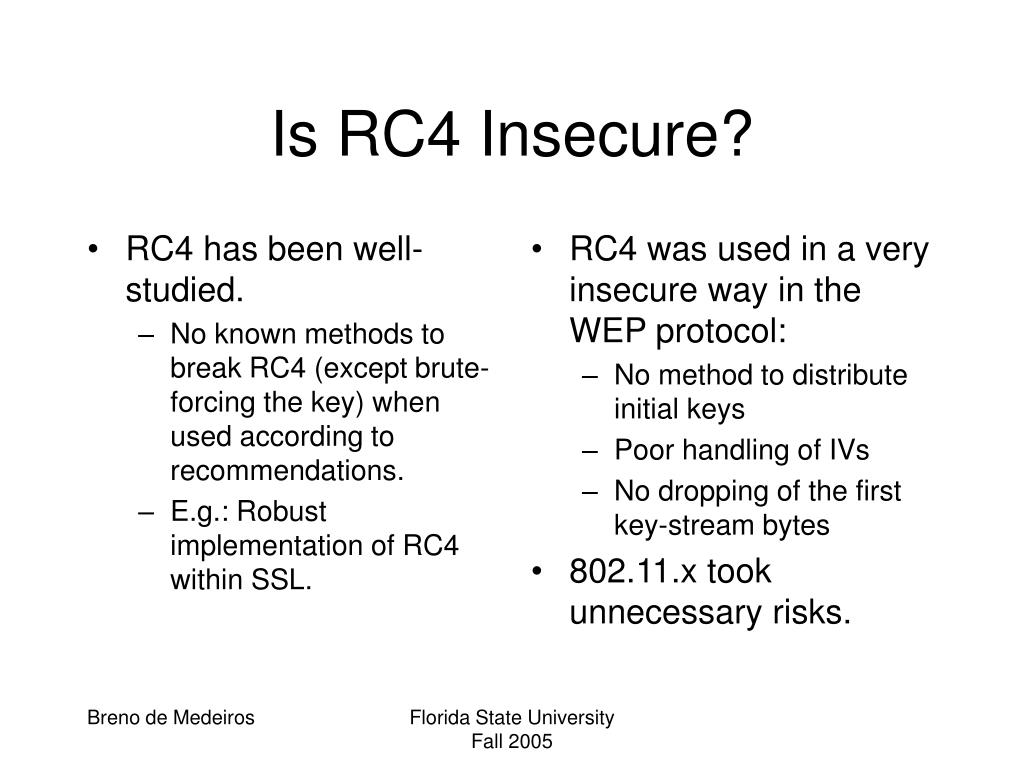 Is RC4 Insecure?

• RC4 has been well-studied.
– No known methods to break RC4 (except brute-forcing the key) when used according to recommendations.
– E.g.: Robust implementation of RC4 within SSL.

• RC4 was used in a very insecure way in the WEP protocol:
– No method to distribute initial keys
– Poor handling of IVs
– No dropping of the first key-stream bytes
• 802.11.x took unnecessary risks.

Breno de Medeiros

Florida State University
Fall 2005